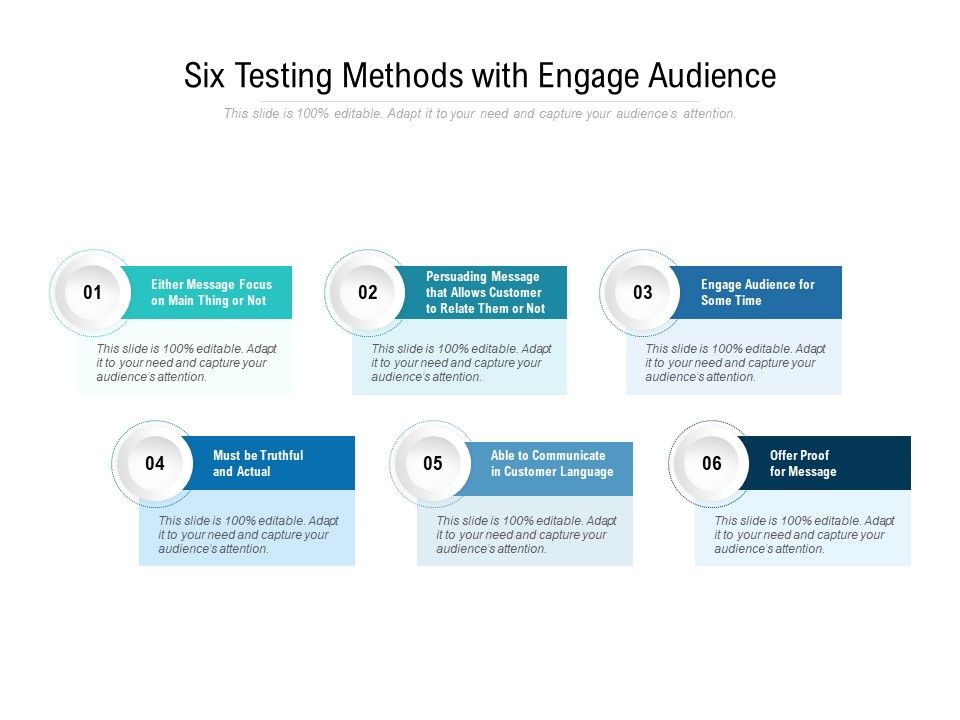 Six Testing Methods with Engage Audience

This slide is 100% editable. Adapt it to your need and capture your audience's attention.

01

Either Message Focus on Main Thing or Not

This slide is 100% editable. Adapt it to your need and capture your audience's attention.

02

Persuading Message that Allows Customer to Relate Them or Not

This slide is 100% editable. Adapt it to your need and capture your audience's attention.

03

Engage Audience for Some Time

This slide is 100% editable. Adapt it to your need and capture your audience's attention.

04

Must be Truthful and Actual

This slide is 100% editable. Adapt it to your need and capture your audience's attention.

05

Able to Communicate in Customer Language

This slide is 100% editable. Adapt it to your need and capture your audience's attention.

06

Offer Proof for Message

This slide is 100% editable. Adapt it to your need and capture your audience's attention.